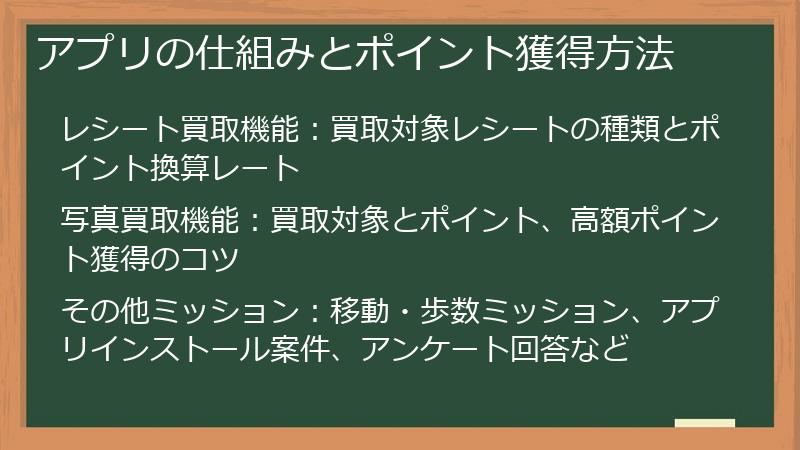 アプリの仕組みとポイント獲得方法

レシート買取機能：買取対象レシートの種類とポイント換算レート

写真買取機能：買取対象とポイント、高額ポイント獲得のコツ

その他ミッション：移動・歩数ミッション、アプリインストール案件、アンケート回答など